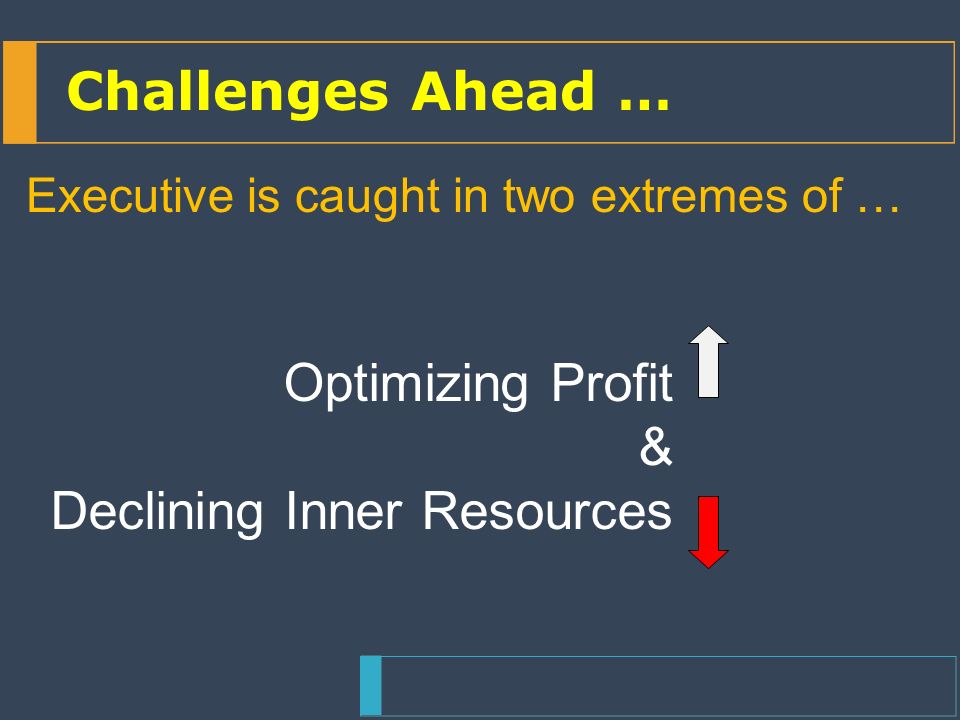 Challenges Ahead …

Executive is caught in two extremes of …

Optimizing Profit
&
Declining Inner Resources